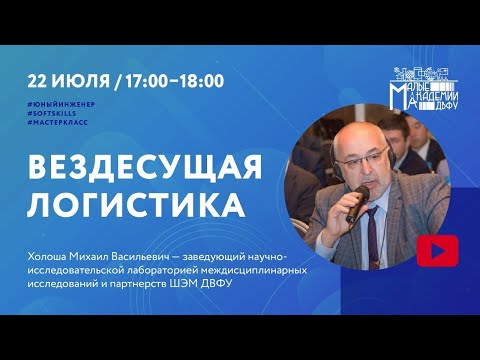 22 ИЮЛЯ / 17:00–18:00

#ЮНЫЙИНЖЕНЕР
#SOFTSKILLS
#МАСТЕРКЛАСС

МАЛЫЕ АКАДЕМИИ ДВФУ

ВЕЗДЕСУЩАЯ ЛОГИСТИКА

Холоша Михаил Васильевич — заведующий научно-исследовательской лабораторией междисциплинарных исследований и партнерств ШЭМ ДВФУ